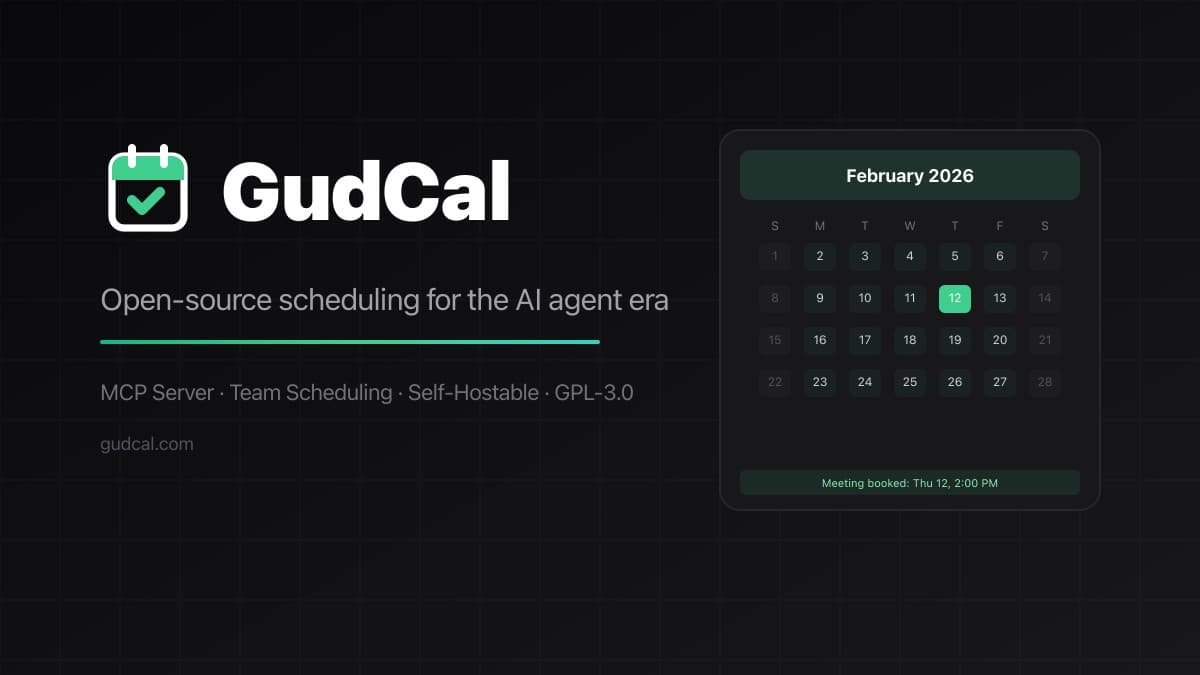 GudCal

Open-source scheduling for the AI agent era

MCP Server · Team Scheduling · Self-Hostable · GPL-3.0

gudcal.com

February 2026

| S | M | T | W | T | F | S |
|---|---|---|---|---|---|---|
| 1 | 2 | 3 | 4 | 5 | 6 | 7 |
| 8 | 9 | 10 | 11 | 12 | 13 | 14 |
| 15 | 16 | 17 | 18 | 19 | 20 | 21 |
| 22 | 23 | 24 | 25 | 26 | 27 | 28 |

Meeting booked: Thu 12, 2:00 PM